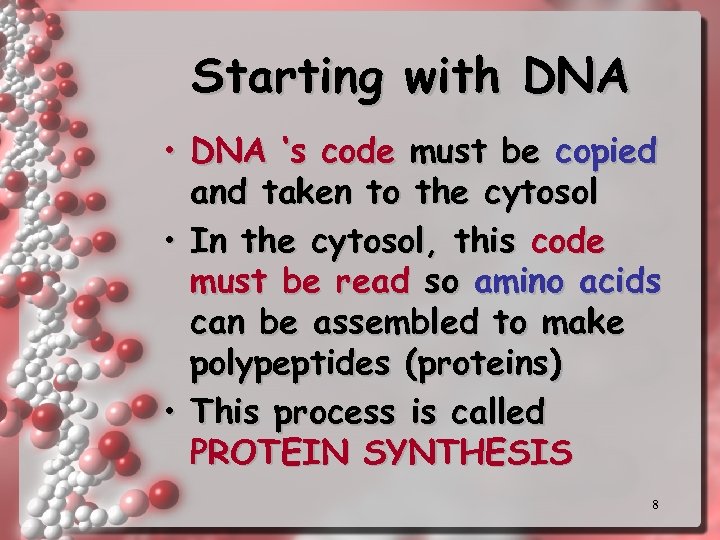 Starting with DNA

• DNA 's code must be copied and taken to the cytosol
• In the cytosol, this code must be read so amino acids can be assembled to make polypeptides (proteins)
• This process is called PROTEIN SYNTHESIS

8